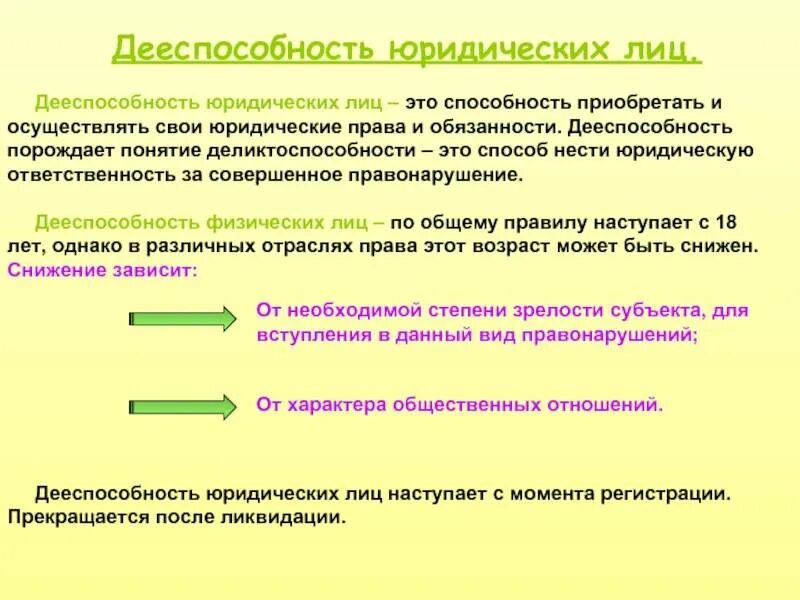 Дееспособность юридических лиц.

Дееспособность юридических лиц – это способность приобретать и осуществлять свои юридические права и обязанности. Дееспособность порождает понятие деликтоспособности – это способ нести юридическую ответственность за совершенное правонарушение.

Дееспособность физических лиц – по общему правилу наступает с 18 лет, однако в различных отраслях права этот возраст может быть снижен. Снижение зависит:

От необходимой степени зрелости субъекта, для вступления в данный вид правонарушений;

От характера общественных отношений.

Дееспособность юридических лиц наступает с момента регистрации. Прекращается после ликвидации.